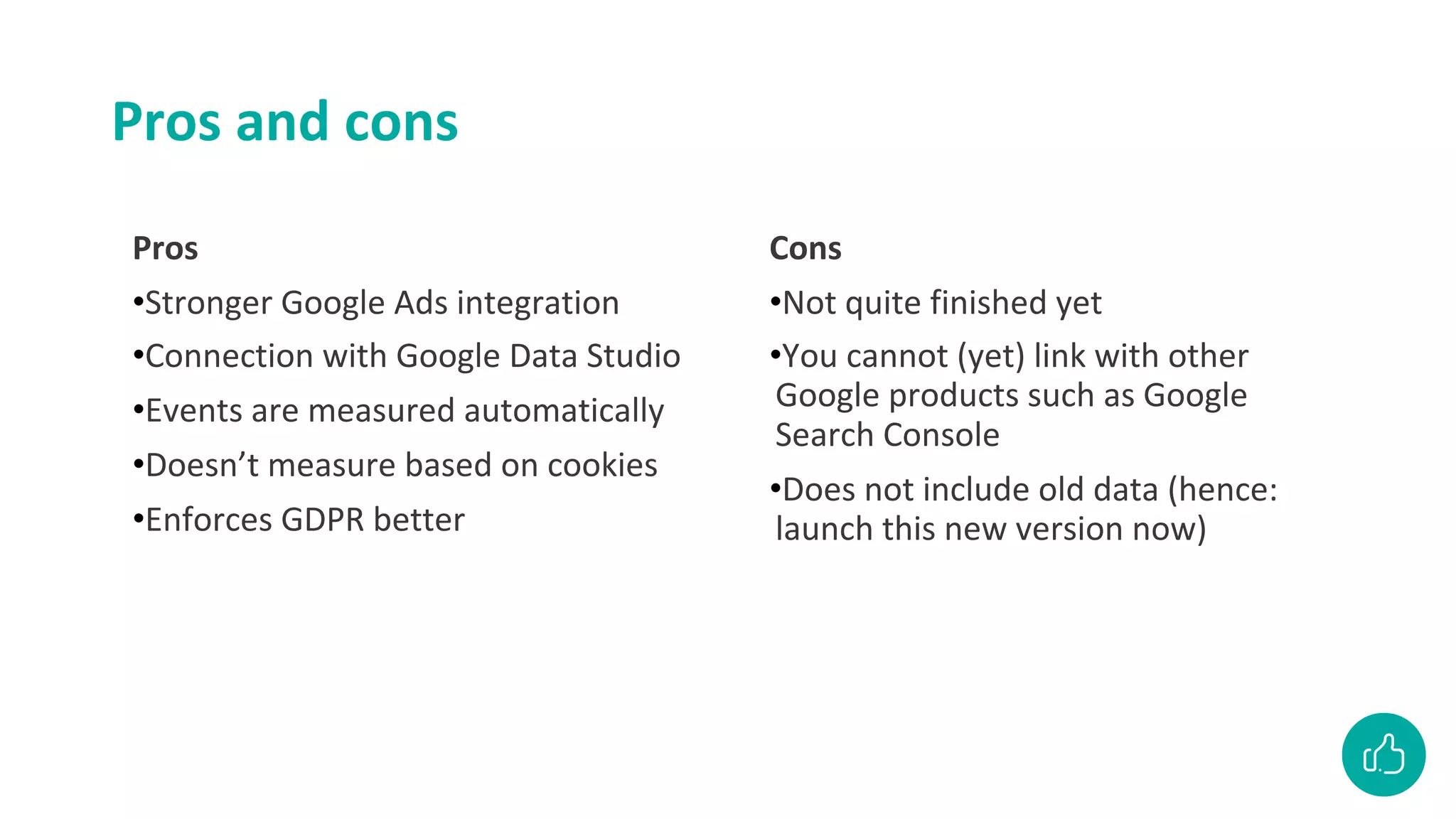 Pros and cons

Pros

•Stronger Google Ads integration

•Connection with Google Data Studio

•Events are measured automatically

•Doesn’t measure based on cookies

•Enforces GDPR better

Cons

•Not quite finished yet

•You cannot (yet) link with other Google products such as Google Search Console

•Does not include old data (hence: launch this new version now)